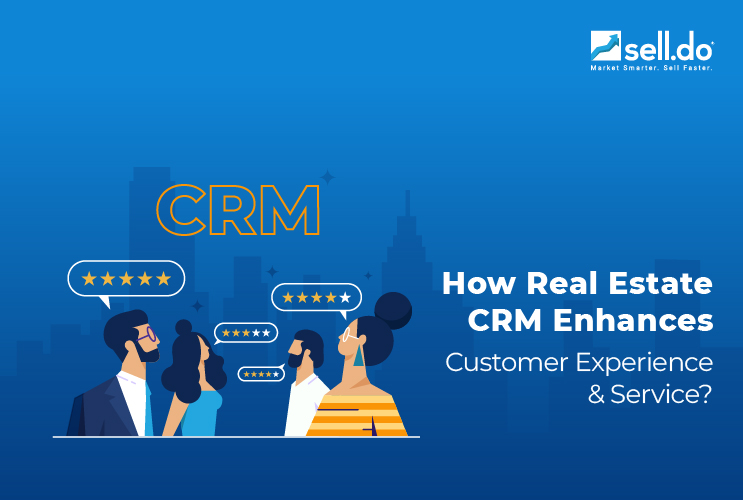 sell.do
Market Smarter. Sell Faster.

CRM

How Real Estate CRM Enhances Customer Experience & Service?